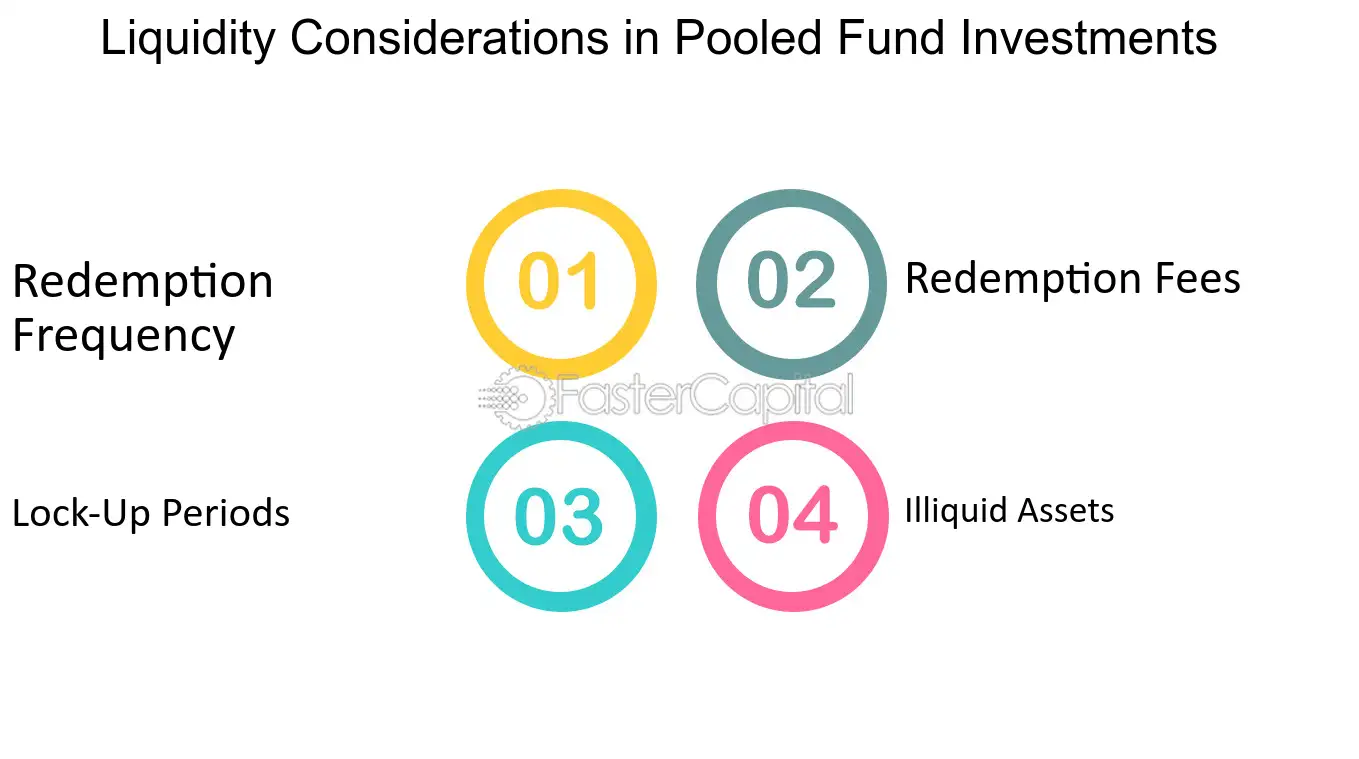 Liquidity Considerations in Pooled Fund Investments

Redemption Frequency

01

02

Redemption Fees

FasterCapital

Lock-Up Periods

03

04

Illiquid Assets